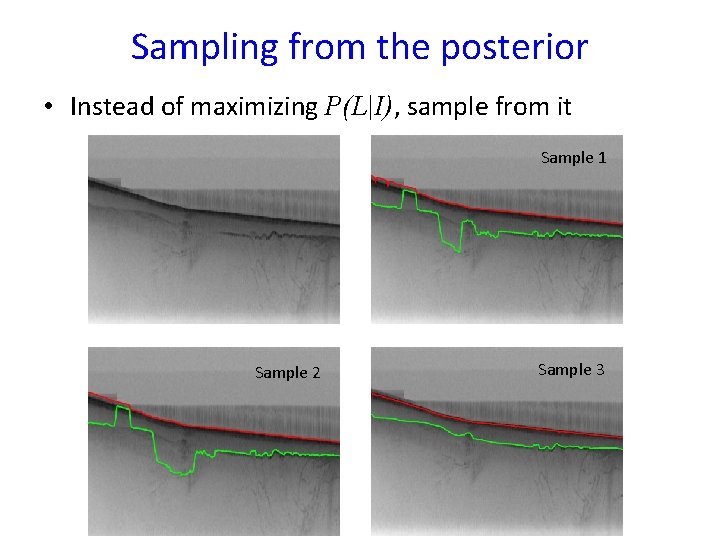 Sampling from the posterior

• Instead of maximizing $P(L|I)$, sample from it

Sample 1

Sample 2

Sample 3